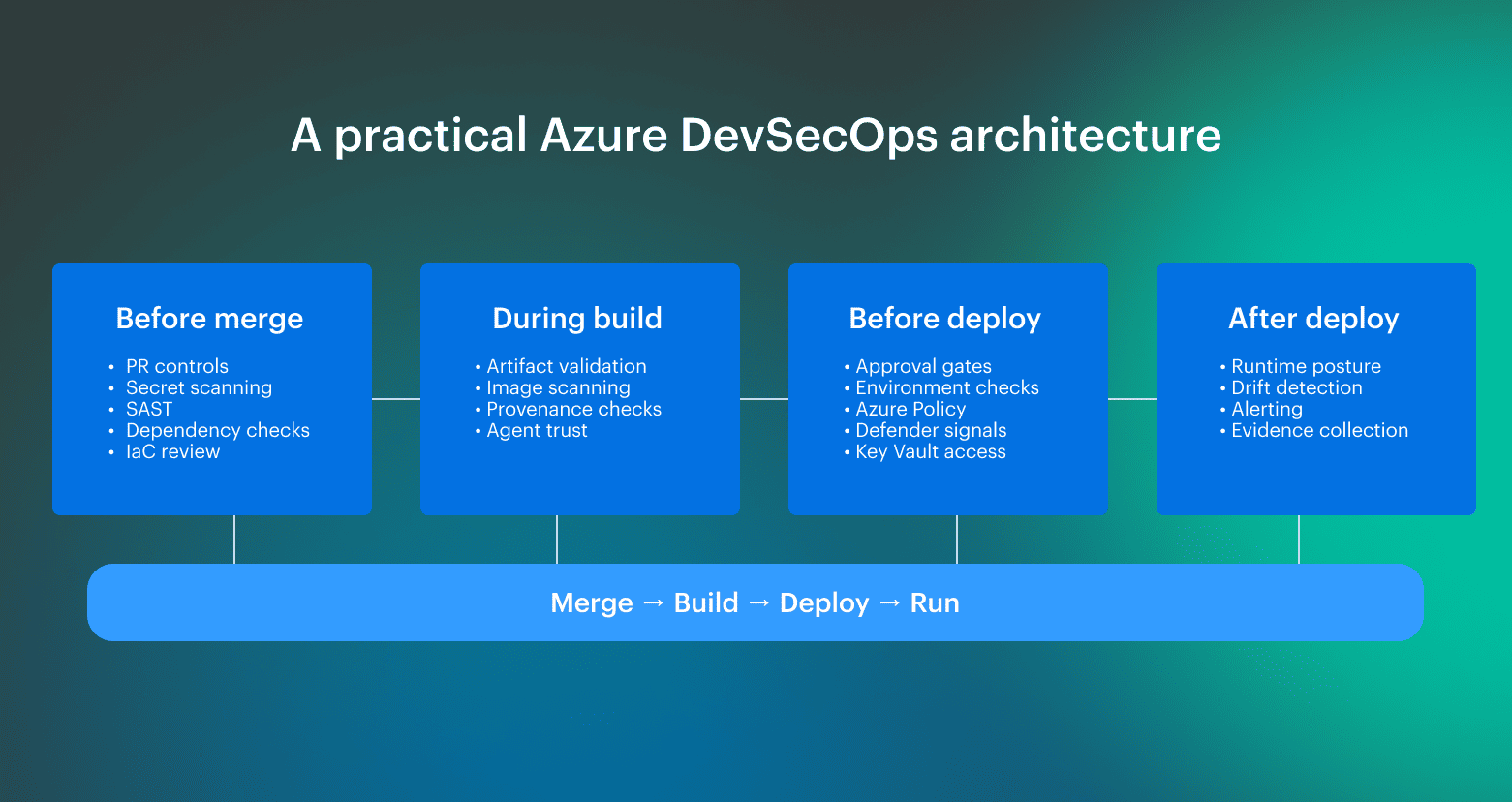 A practical Azure DevSecOps architecture

Before merge
• PR controls
• Secret scanning
• SAST
• Dependency checks
• IaC review

During build
• Artifact validation
• Image scanning
• Provenance checks
• Agent trust

Before deploy
• Approval gates
• Environment checks
• Azure Policy
• Defender signals
• Key Vault access

After deploy
• Runtime posture
• Drift detection
• Alerting
• Evidence collection

Merge → Build → Deploy → Run